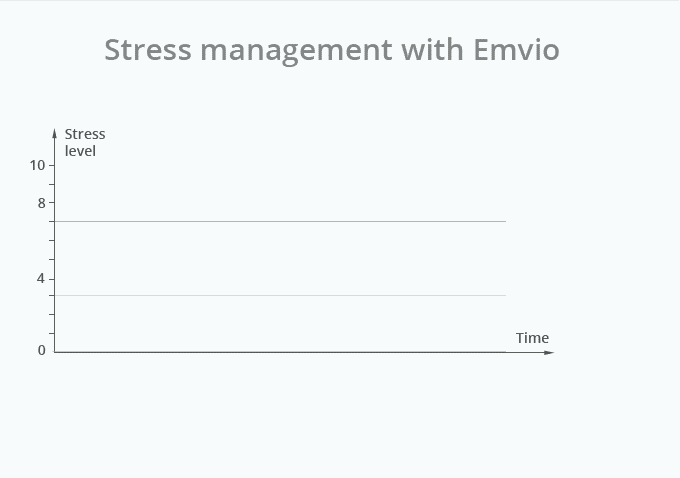 Stress management with Emvio

Stress level

10

8

4

0

Time